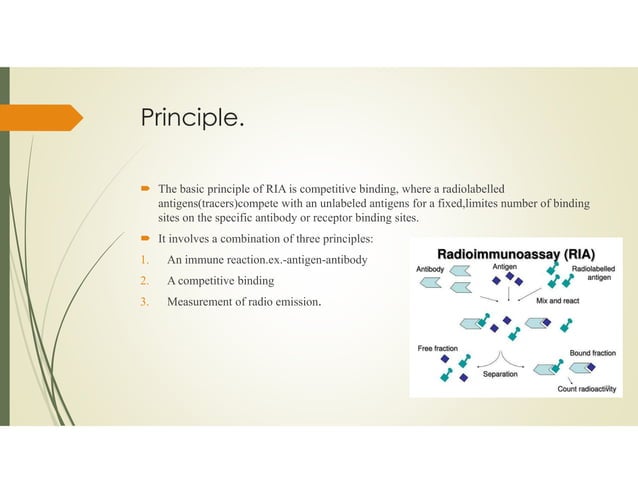 Principle.

The basic principle of RIA is competitive binding, where a radiolabelled antigens(tracers)compete with an unlabeled antigens for a fixed,limites number of binding sites on the specific antibody or receptor binding sites.

It involves a combination of three principles:

1. An immune reaction.ex.-antigen-antibody
2. A competitive binding
3. Measurement of radio emission.

Radioimmunoassay (RIA)

Antibody

Antigen

Radiolabelled antigen

Mix and react

Free fraction

Bound fraction

Separation

Count radioactivity